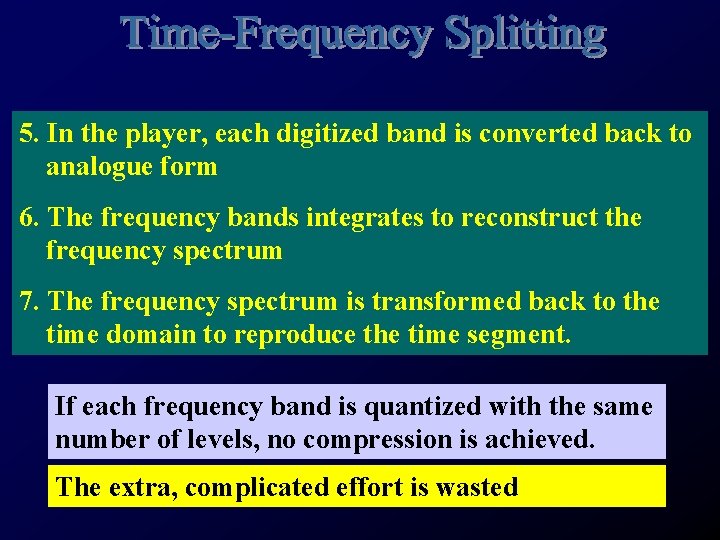 Time-Frequency Splitting

5. In the player, each digitized band is converted back to analogue form

6. The frequency bands integrates to reconstruct the frequency spectrum

7. The frequency spectrum is transformed back to the time domain to reproduce the time segment.

If each frequency band is quantized with the same number of levels, no compression is achieved.

The extra, complicated effort is wasted